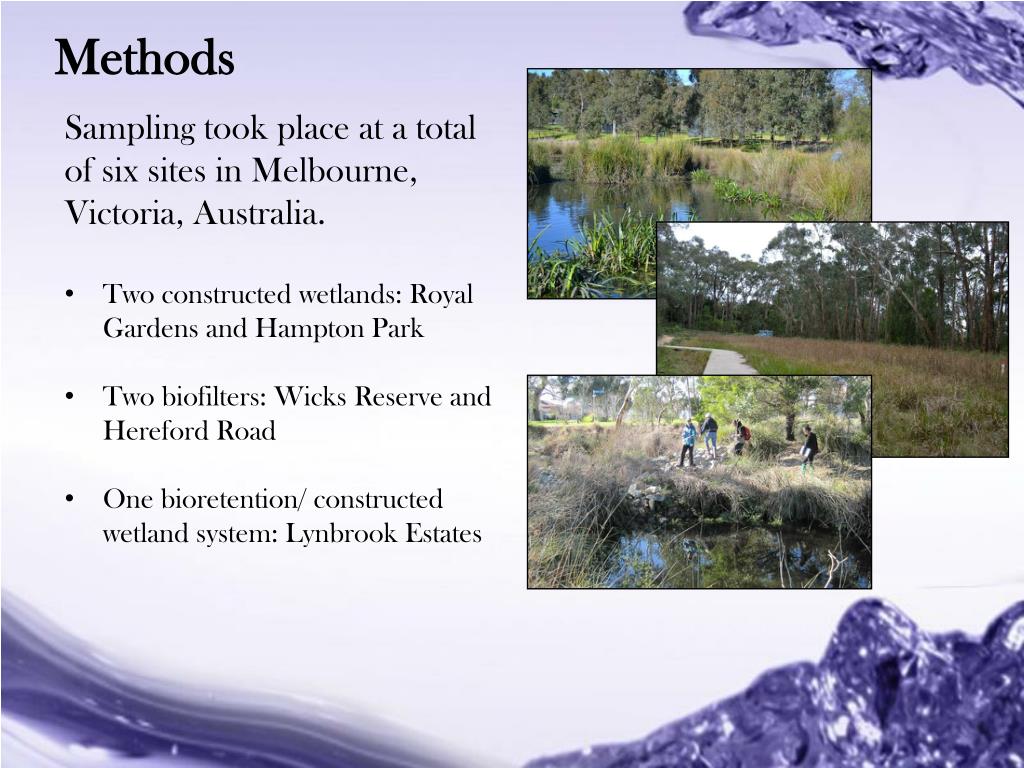 Methods

Sampling took place at a total of six sites in Melbourne, Victoria, Australia.

• Two constructed wetlands: Royal Gardens and Hampton Park

• Two biofilters: Wicks Reserve and Hereford Road

• One bioretention/ constructed wetland system: Lynbrook Estates